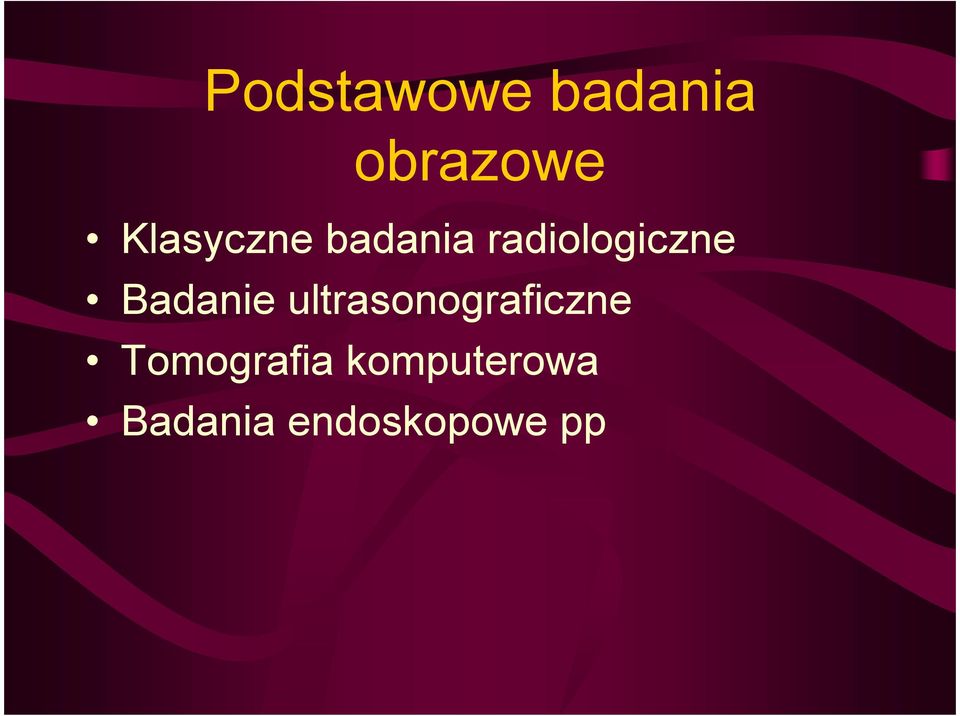 Podstawowe badania obrazowe

• Klasyczne badania radiologiczne
• Badanie ultrasonograficzne
• Tomografia komputerowa
• Badania endoskopowe pp